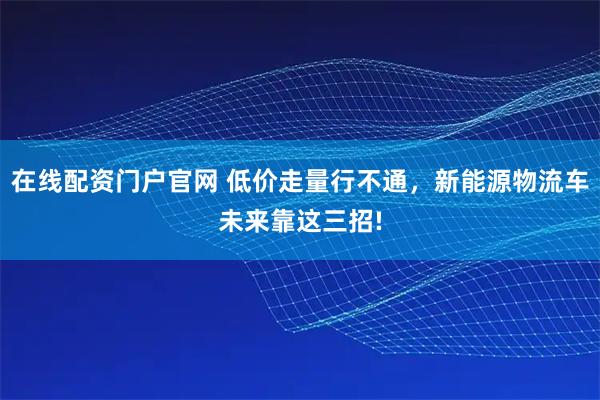 在线配资门户官网 低价走量行不通，新能源物流车未来靠这三招!